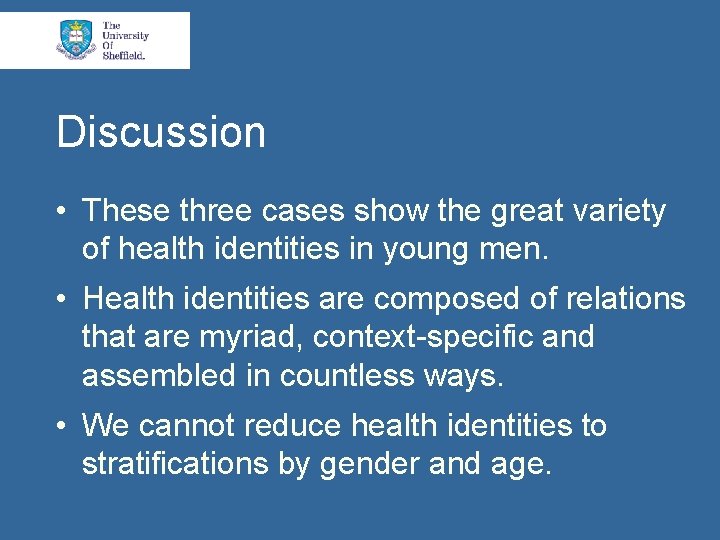 The University Of Sheffield.

Discussion

• These three cases show the great variety of health identities in young men.

• Health identities are composed of relations that are myriad, context-specific and assembled in countless ways.

• We cannot reduce health identities to stratifications by gender and age.